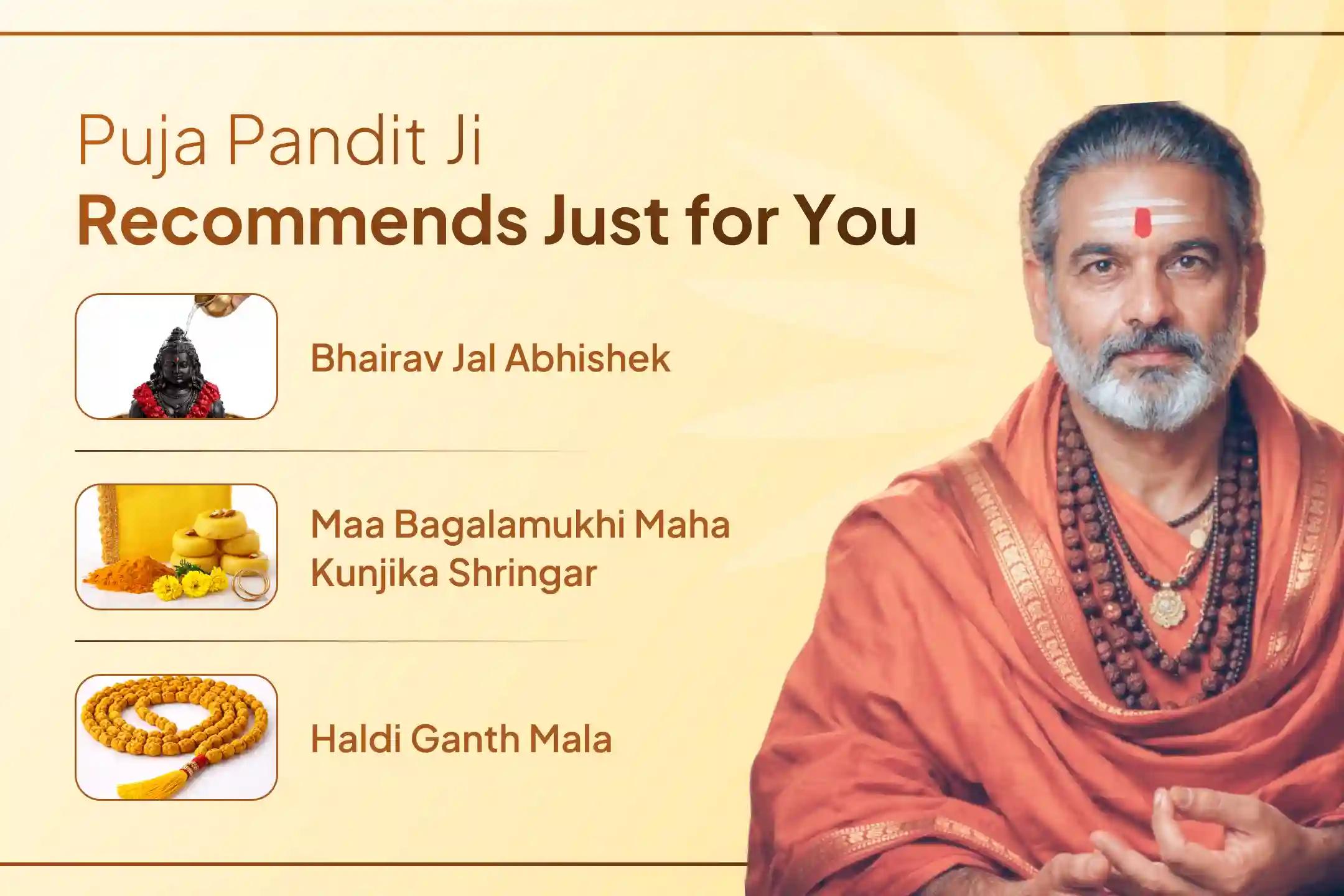 Puja Pandit Ji
Recommends Just for You

Bhairav Jal Abhishek

Maa Bagalamukhi Maha Kunjika Shringar

Haldi Ganth Mala